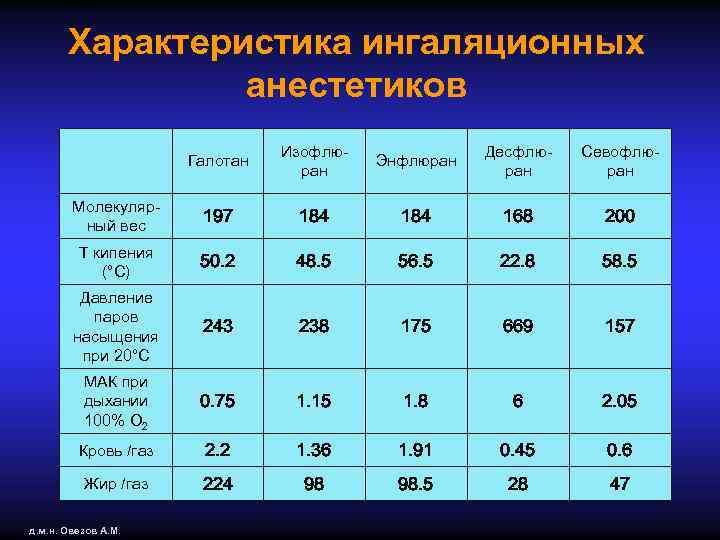 Характеристика ингаляционных анестетиков

| | Галотан | Изофлюран | Энфлюран | Десфлюран | Севофлюран |
|---|---|---|---|---|---|
| Молекулярный вес | 197 | 184 | 184 | 168 | 200 |
| Т кипения (°С) | 50.2 | 48.5 | 56.5 | 22.8 | 58.5 |
| Давление паров насыщения при 20°С | 243 | 238 | 175 | 669 | 157 |
| МАК при дыхании 100% $O_2$ | 0.75 | 1.15 | 1.8 | 6 | 2.05 |
| Кровь /газ | 2.2 | 1.36 | 1.91 | 0.45 | 0.6 |
| Жир /газ | 224 | 98 | 98.5 | 28 | 47 |

д.м.н. Овезов А.М.